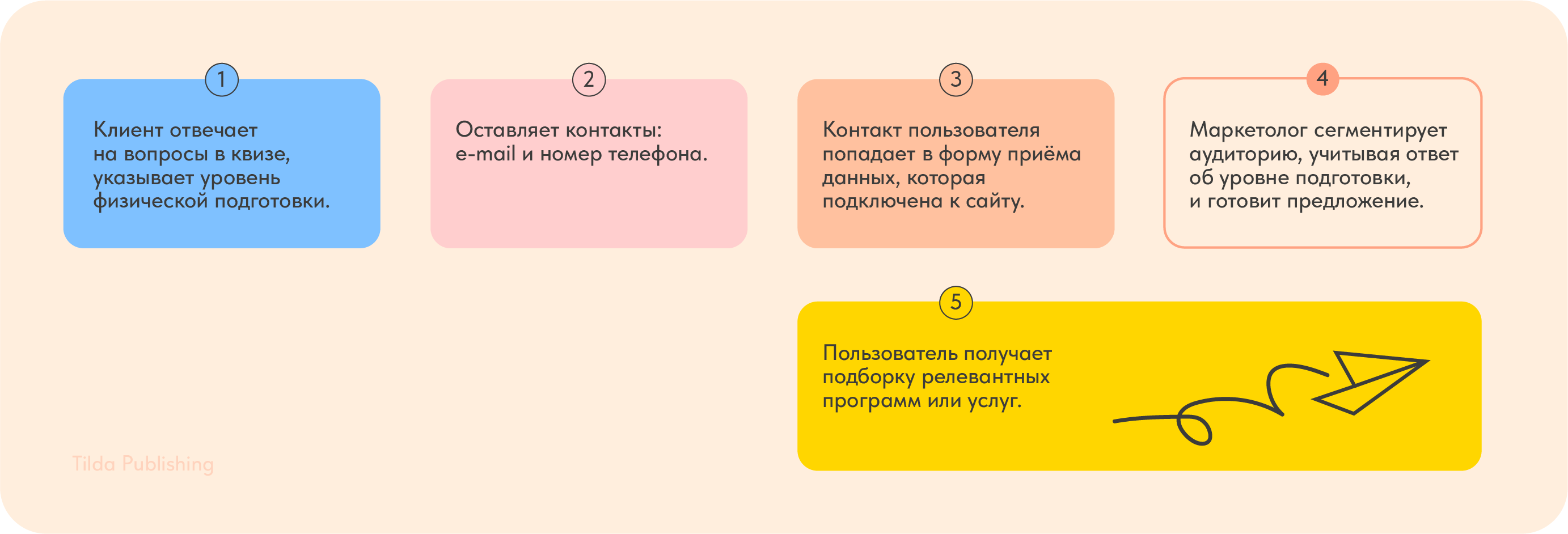 1

Клиент отвечает на вопросы в квизе, указывает уровень физической подготовки.

2

Оставляет контакты: e-mail и номер телефона.

3

Контакт пользователя попадает в форму приёма данных, которая подключена к сайту.

4

Маркетолог сегментирует аудиторию, учитывая ответ об уровне подготовки, и готовит предложение.

5

Пользователь получает подборку релевантных программ или услуг.

Tilda Publishing